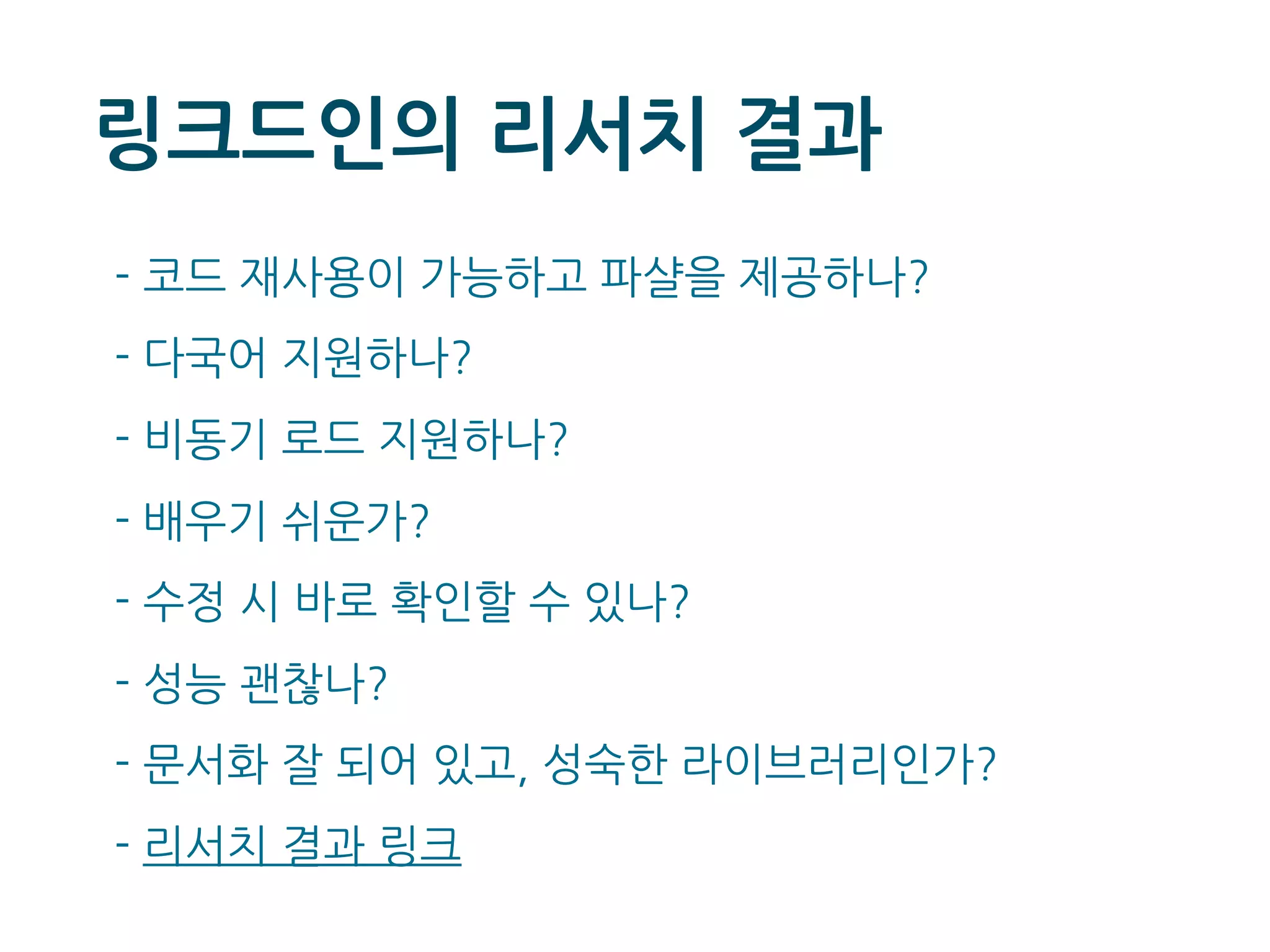 링크드인의 리서치 결과

- 코드 재사용이 가능하고 파샬을 제공하나?
- 다국어 지원하나?
- 비동기 로드 지원하나?
- 배우기 쉬운가?
- 수정 시 바로 확인할 수 있나?
- 성능 괜찮나?
- 문서화 잘 되어 있고, 성숙한 라이브러리인가?
- 리서치 결과 링크